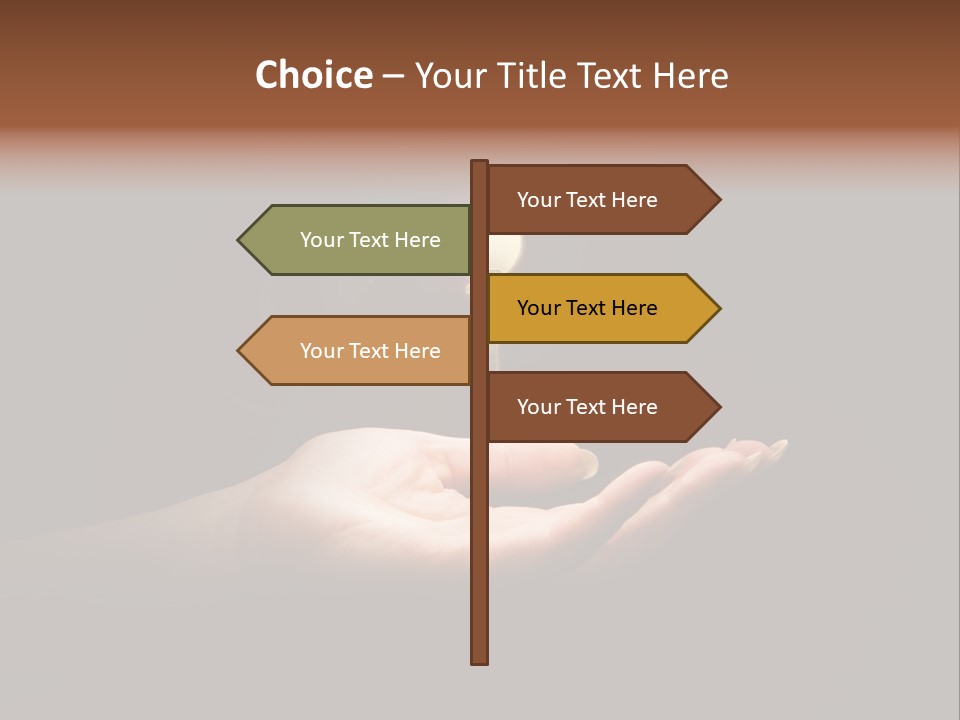 Choice – Your Title Text Here

Your Text Here

Your Text Here

Your Text Here

Your Text Here

Your Text Here